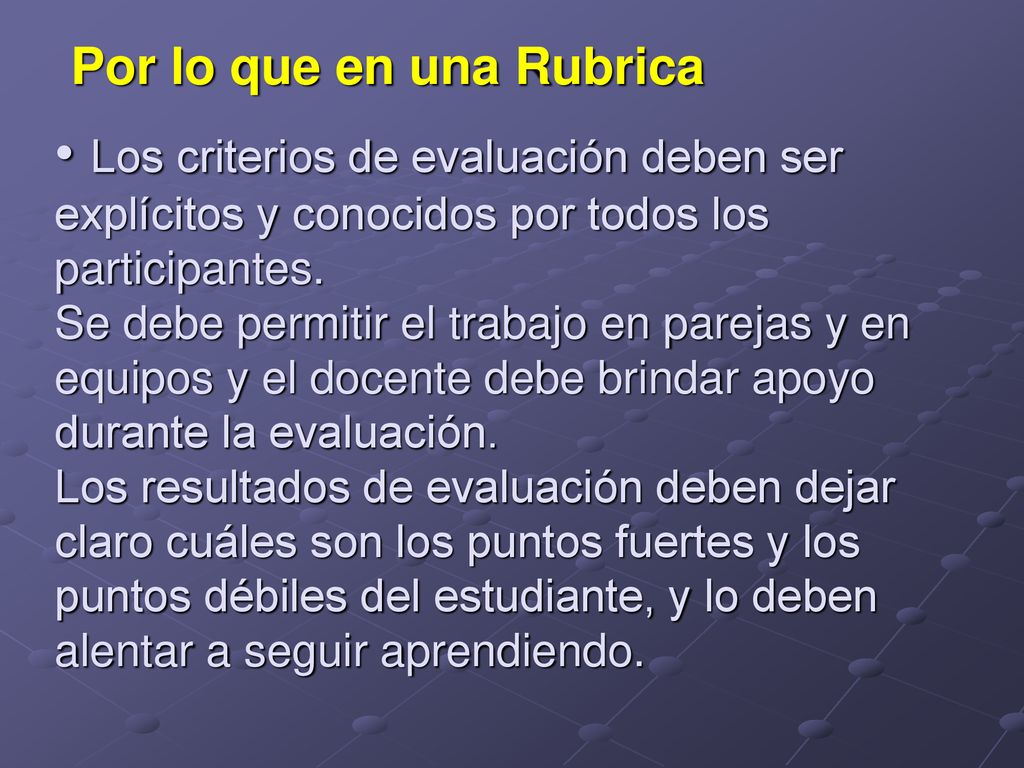 Por lo que en una Rubrica

• Los criterios de evaluación deben ser explícitos y conocidos por todos los participantes.
Se debe permitir el trabajo en parejas y en equipos y el docente debe brindar apoyo durante la evaluación.
Los resultados de evaluación deben dejar claro cuáles son los puntos fuertes y los puntos débiles del estudiante, y lo deben alentar a seguir aprendiendo.